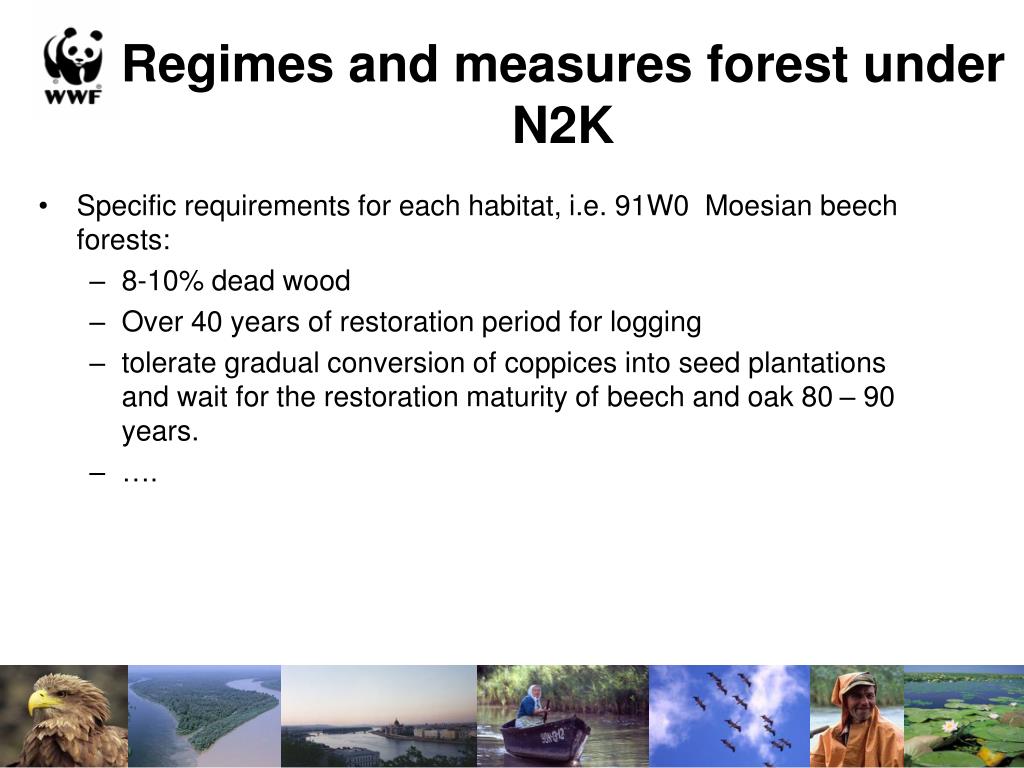 WWF

Regimes and measures forest under N2K

• Specific requirements for each habitat, i.e. 91W0 Moesian beech forests:
– 8-10% dead wood
– Over 40 years of restoration period for logging
– tolerate gradual conversion of coppices into seed plantations and wait for the restoration maturity of beech and oak 80 – 90 years.
– ….